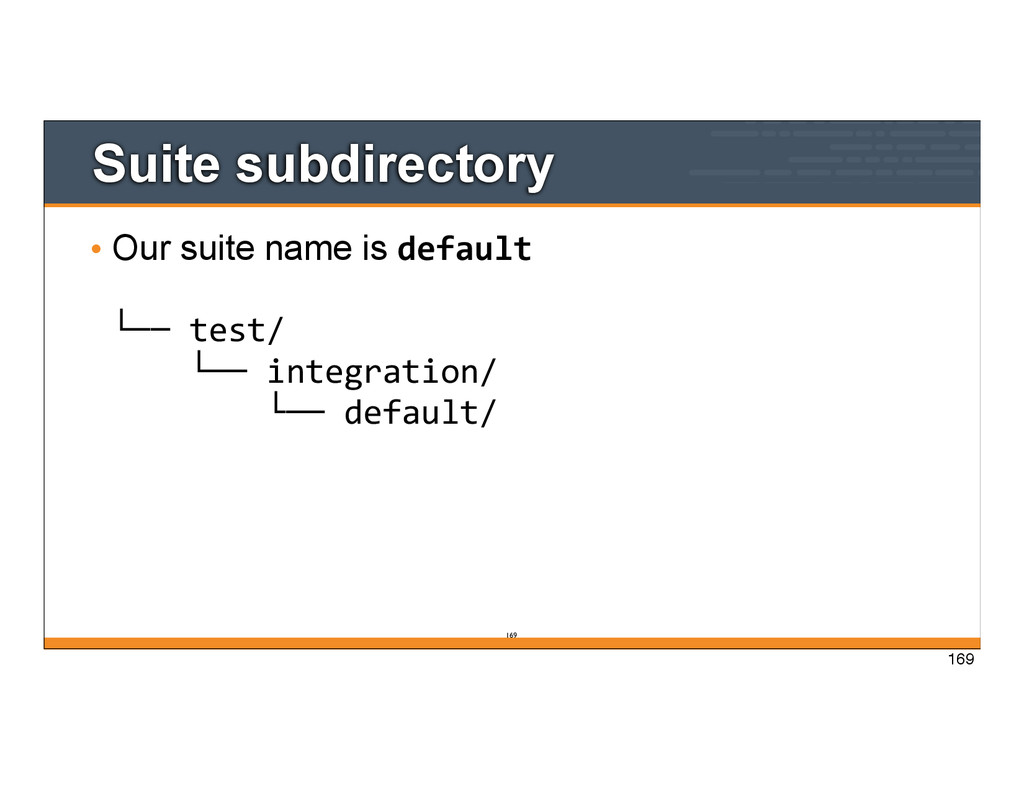 Suite subdirectory

• Our suite name is default

└── test/
    └── integration/
        └── default/

169

169